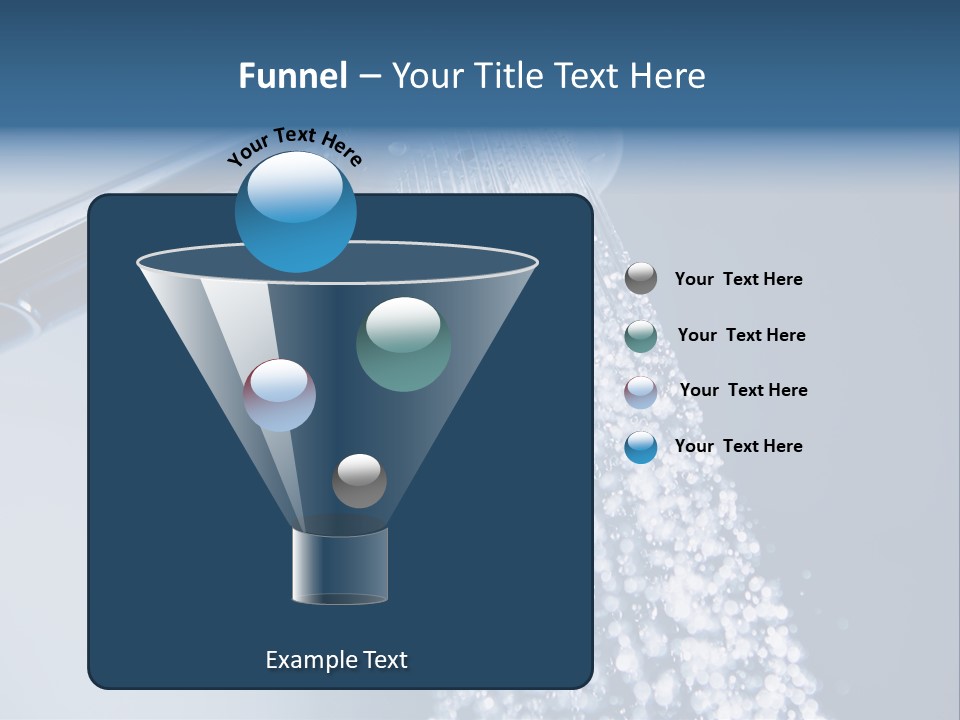 Funnel – Your Title Text Here

Your Text Here

Your Text Here

Your Text Here

Your Text Here

Your Text Here

Example Text